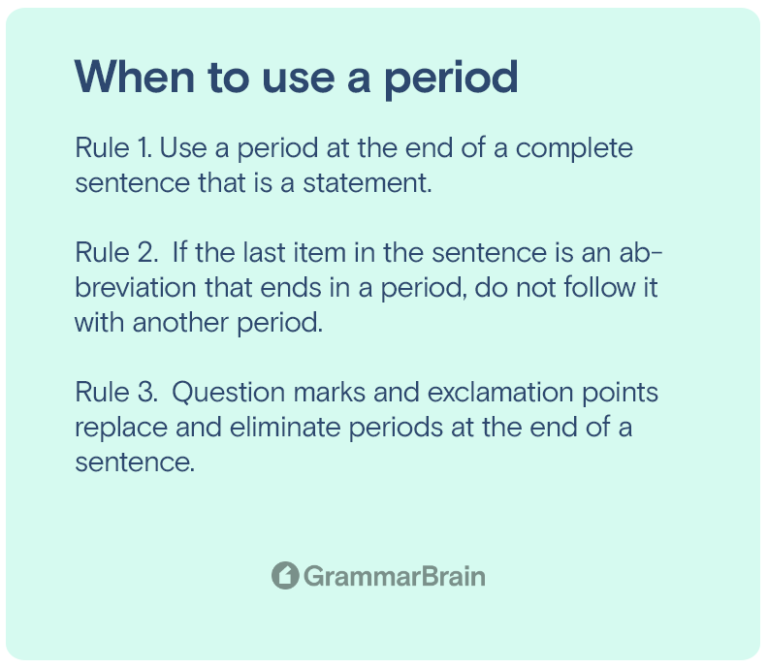 When to use a period

Rule 1. Use a period at the end of a complete sentence that is a statement.

Rule 2. If the last item in the sentence is an abbreviation that ends in a period, do not follow it with another period.

Rule 3. Question marks and exclamation points replace and eliminate periods at the end of a sentence.

GrammarBrain